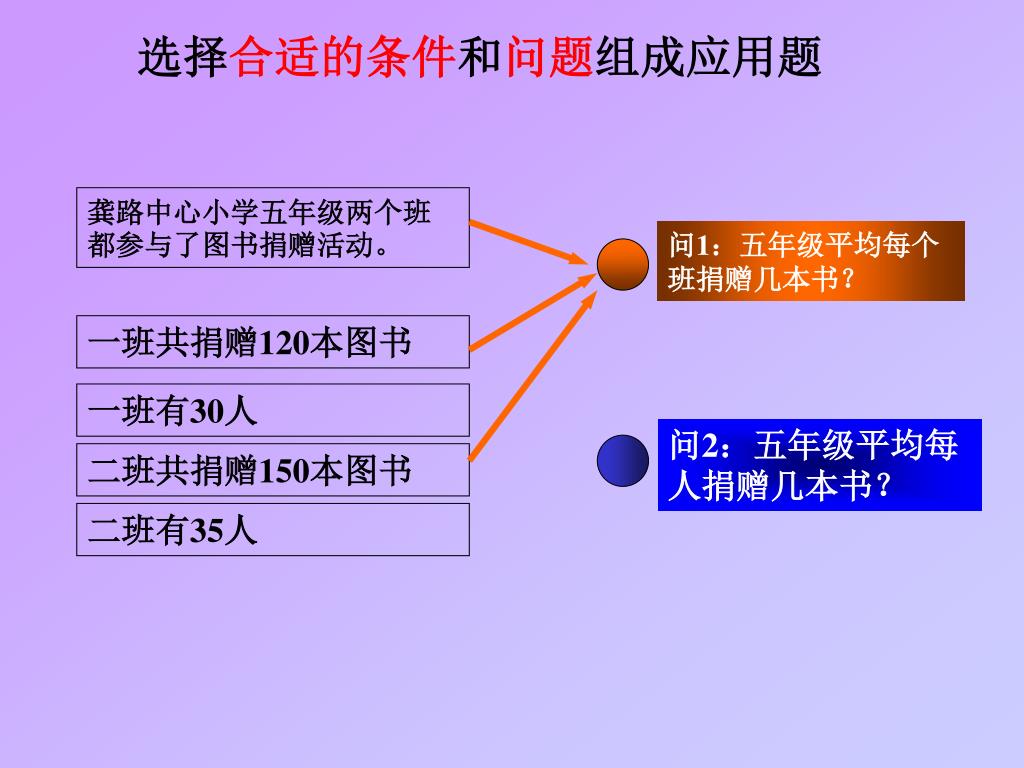 选择合适的条件和问题组成应用题

龚路中心小学五年级两个班都参与了图书捐赠活动。

一班共捐赠120本图书

一班有30人

二班共捐赠150本图书

二班有35人

问1：五年级平均每个班捐赠几本书？

问2：五年级平均每人捐赠几本书？